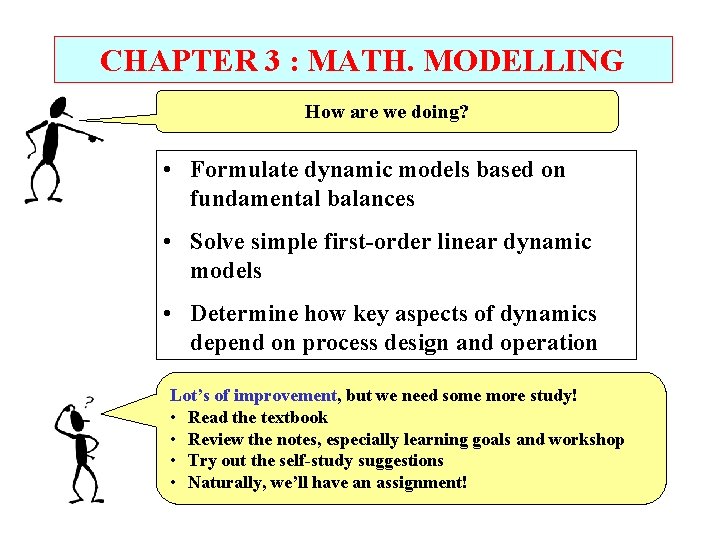 CHAPTER 3 : MATH. MODELLING

How are we doing?

• Formulate dynamic models based on fundamental balances
• Solve simple first-order linear dynamic models
• Determine how key aspects of dynamics depend on process design and operation

?

Lot's of improvement, but we need some more study!
• Read the textbook
• Review the notes, especially learning goals and workshop
• Try out the self-study suggestions
• Naturally, we'll have an assignment!